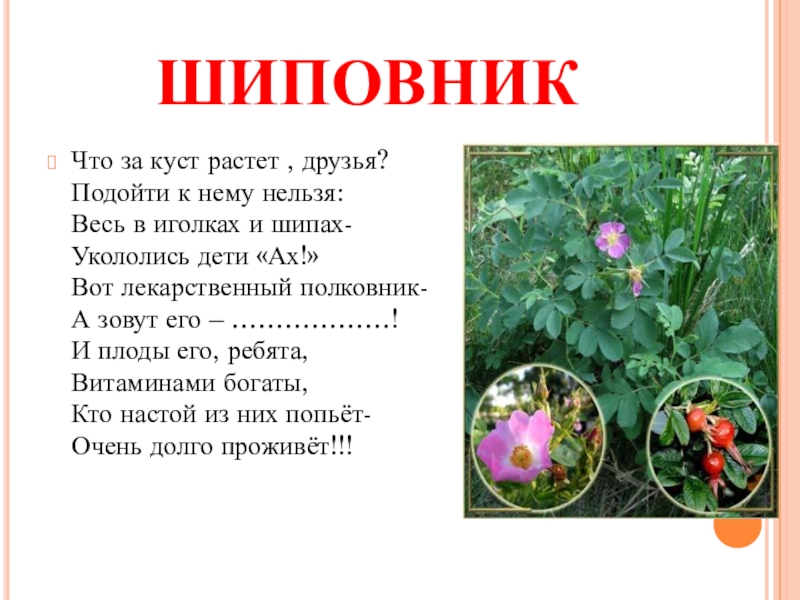 ШИПОВНИК

Что за куст растет , друзья?
Подойти к нему нельзя:
Весь в иголках и шипах-
Укололись дети «Ах!»
Вот лекарственный полковник-
А зовут его – ………………!
И плоды его, ребята,
Витаминами богаты,
Кто настой из них попьёт-
Очень долго проживёт!!!